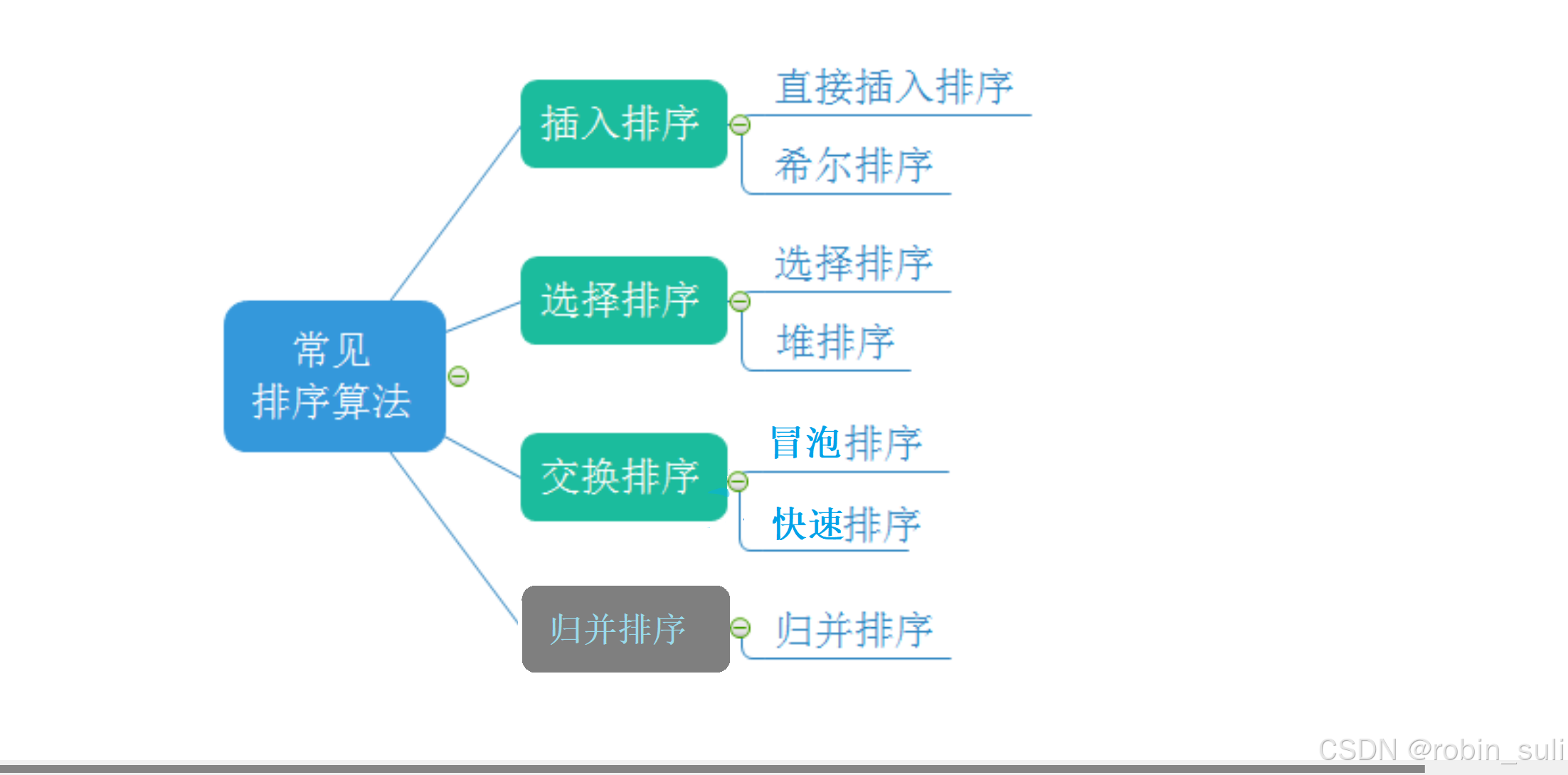 常见
排序算法

插入排序
直接插入排序
希尔排序

选择排序
选择排序
堆排序

交换排序
冒泡排序
快速排序

归并排序
归并排序

CSDN @robin_suli